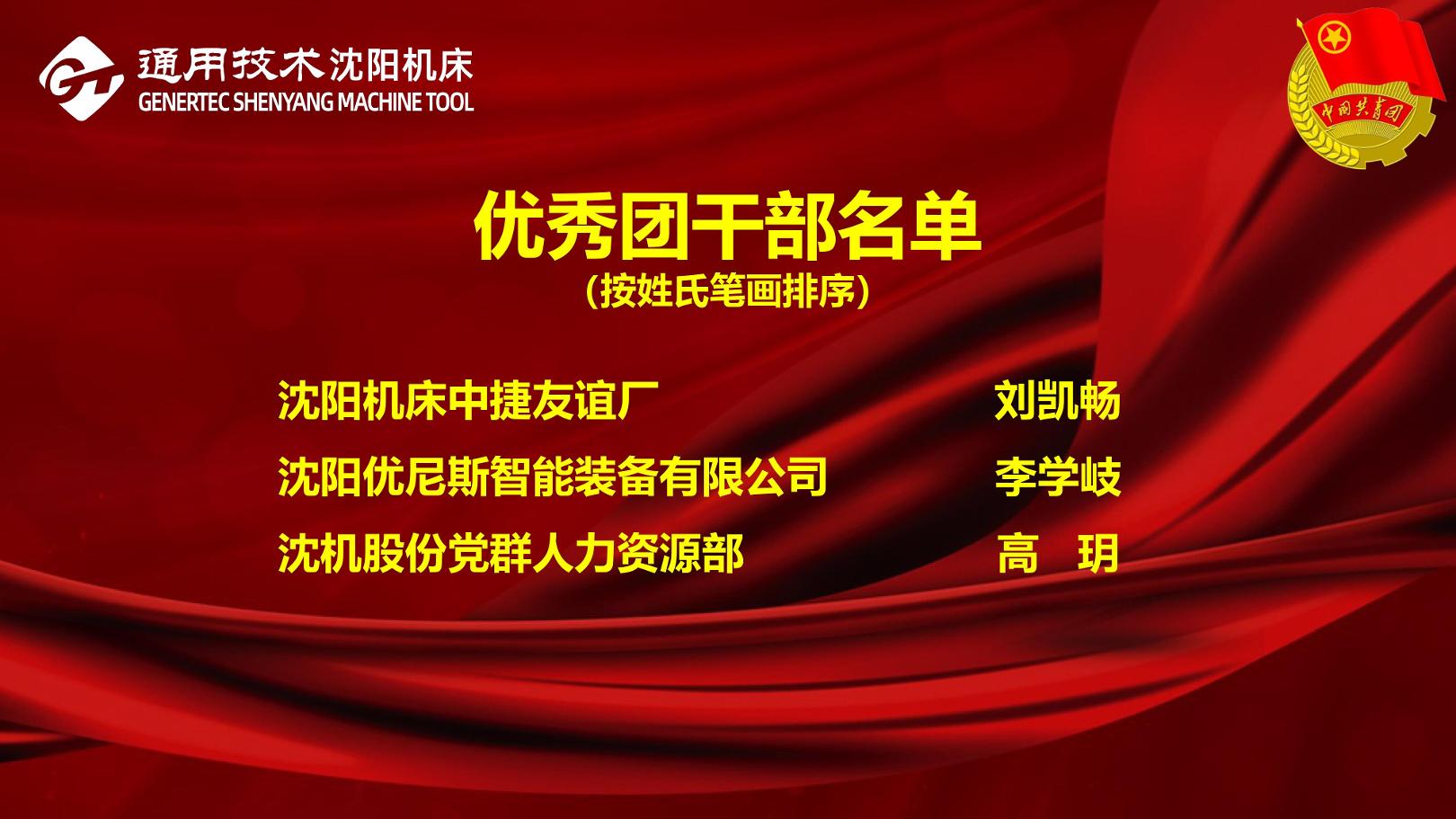 通用技术沈阳机床
GENERTEC SHENYANG MACHINE TOOL

中国共青团

优秀团干部名单
(按姓氏笔画排序)

沈阳机床中捷友谊厂 刘凯畅
沈阳优尼斯智能装备有限公司 李学岐
沈机股份党群人力资源部 高 玥